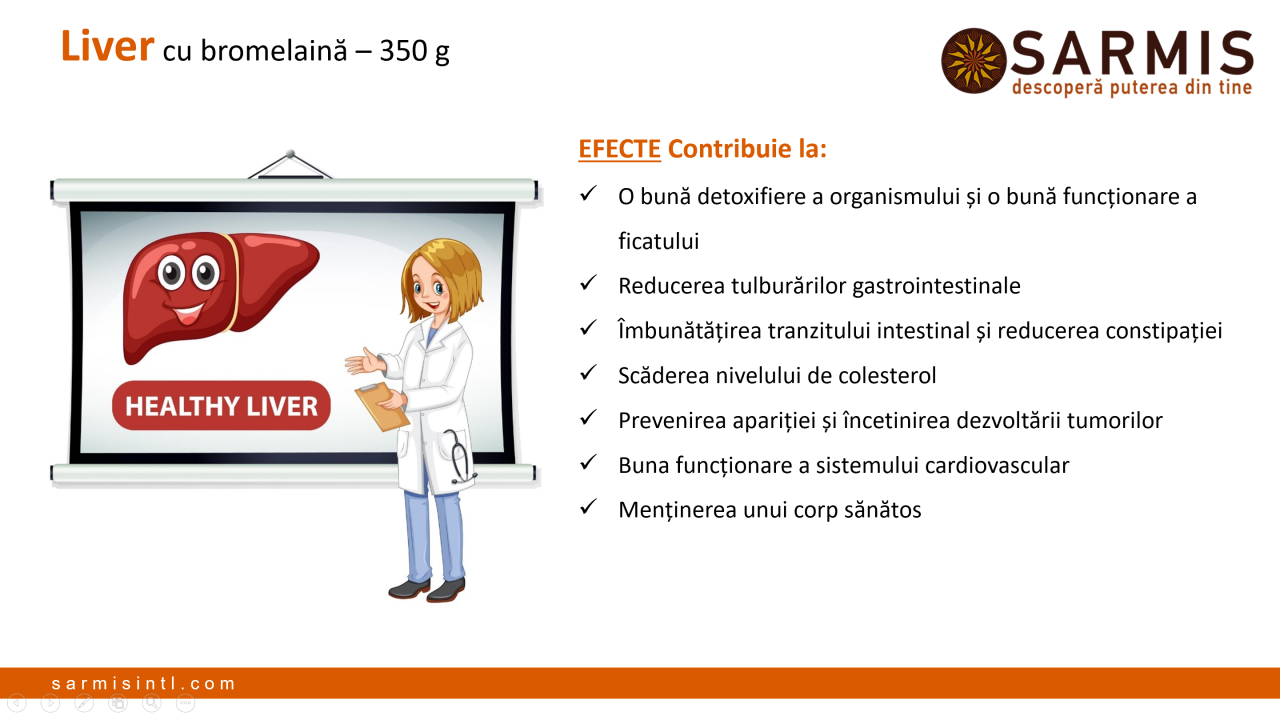 Liver cu bromelaină – 350 g

SARMIS
descoperă puterea din tine

HEALTHY LIVER

EFECTE Contribuie la:

✓ O bună detoxifiere a organismului și o bună funcționare a ficatului
✓ Reducerea tulburărilor gastrointestinale
✓ Îmbunătățirea tranzitului intestinal și reducerea constipației
✓ Scăderea nivelului de colesterol
✓ Prevenirea apariției și încetinirea dezvoltării tumorilor
✓ Buna funcționare a sistemului cardiovascular
✓ Menținerea unui corp sănătos

sarmisintl.com